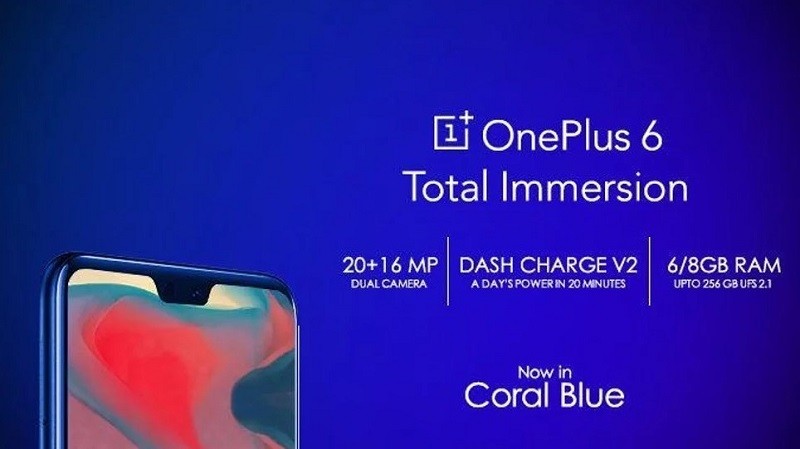 1+ OnePlus 6
Total Immersion

20+16 MP
DUAL CAMERA

DASH CHARGE V2
A DAY'S POWER IN 20 MINUTES

6/8GB RAM
UPTO 256 GB UFS 2.1

Now in
Coral Blue